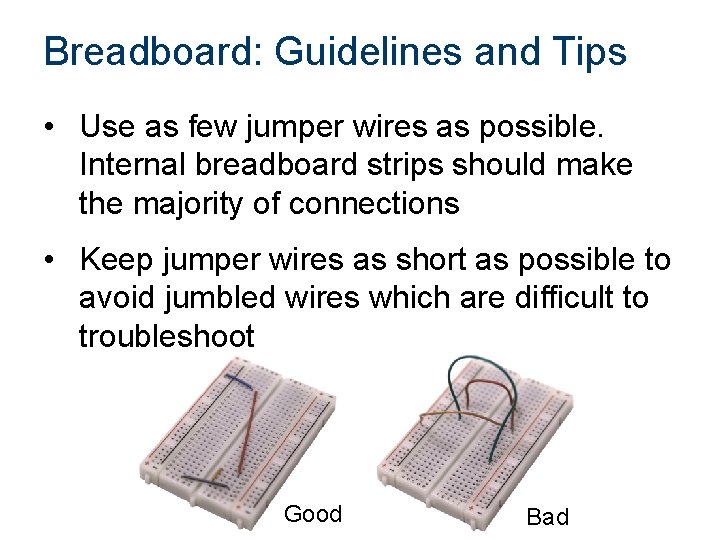 Breadboard: Guidelines and Tips

• Use as few jumper wires as possible. Internal breadboard strips should make the majority of connections

• Keep jumper wires as short as possible to avoid jumbled wires which are difficult to troubleshoot

Good

Bad